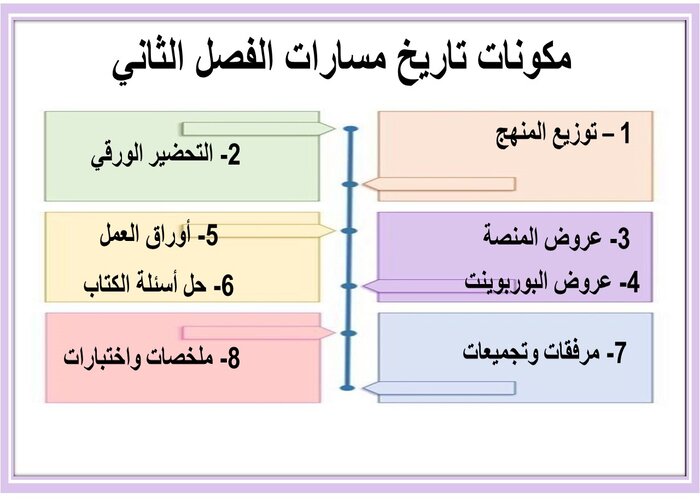 مكونات تاريخ مسارات الفصل الثاني

1 – توزيع المنهج

2- التحضير الورقي

3- عروض المنصة
4- عروض البوربوينت

5- أوراق العمل
6- حل أسئلة الكتاب

7- مرفقات وتجميعات

8- ملخصات واختبارات